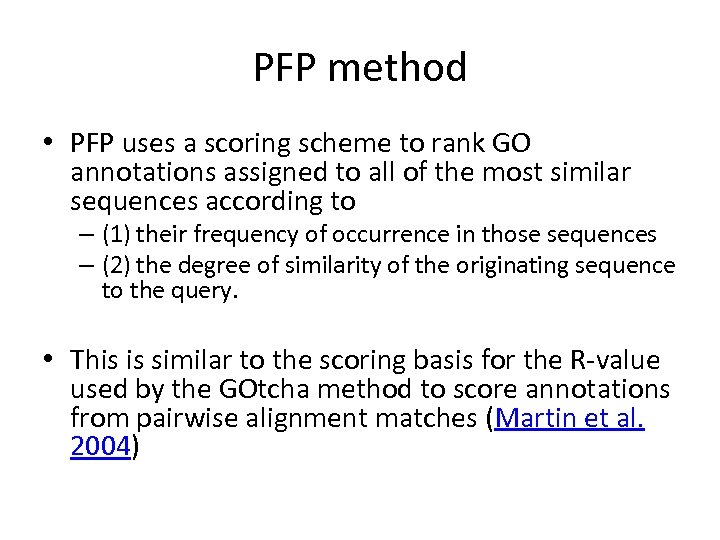 PFP method

• PFP uses a scoring scheme to rank GO annotations assigned to all of the most similar sequences according to
– (1) their frequency of occurrence in those sequences
– (2) the degree of similarity of the originating sequence to the query.

• This is similar to the scoring basis for the R-value used by the GOtcha method to score annotations from pairwise alignment matches (Martin et al. 2004)